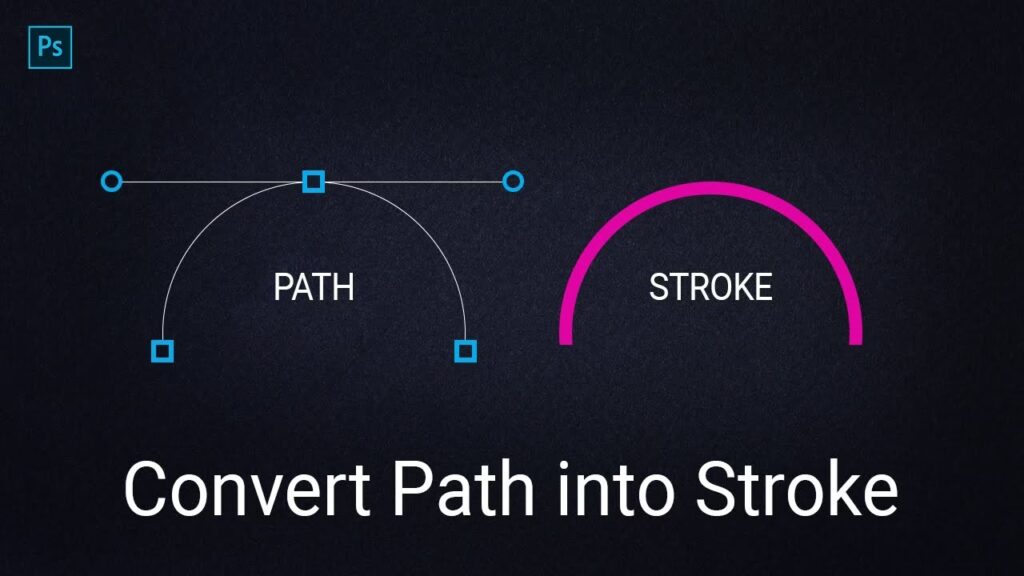 Ps

PATH

STROKE

Convert Path into Stroke